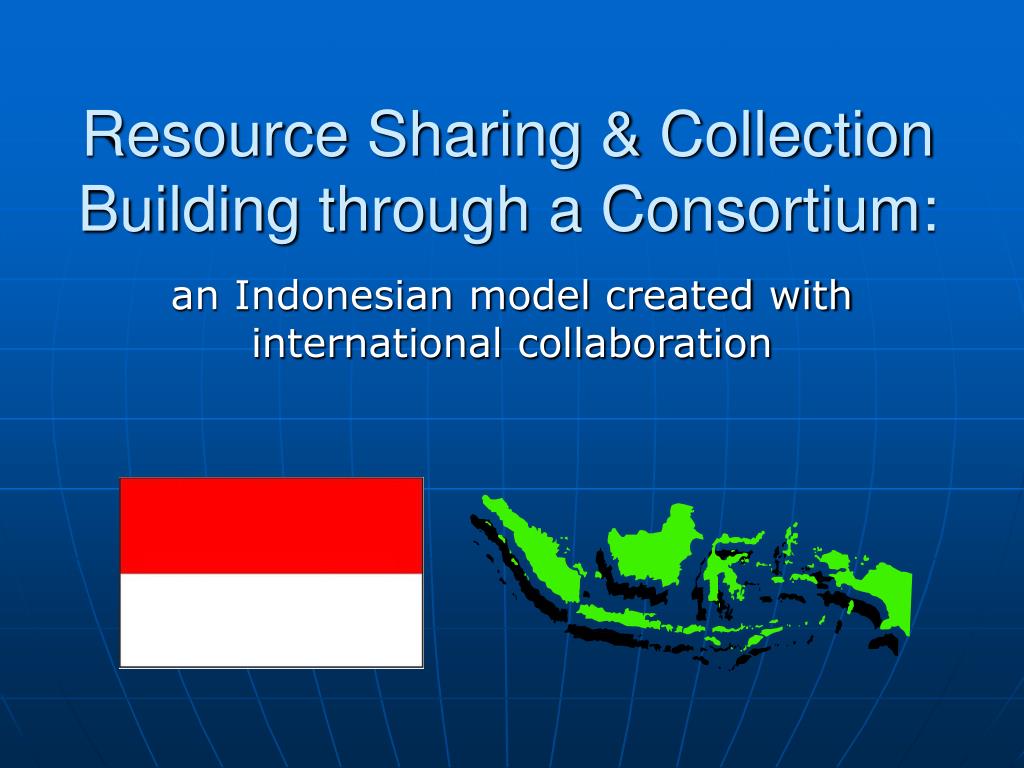 Resource Sharing & Collection Building through a Consortium:

an Indonesian model created with international collaboration